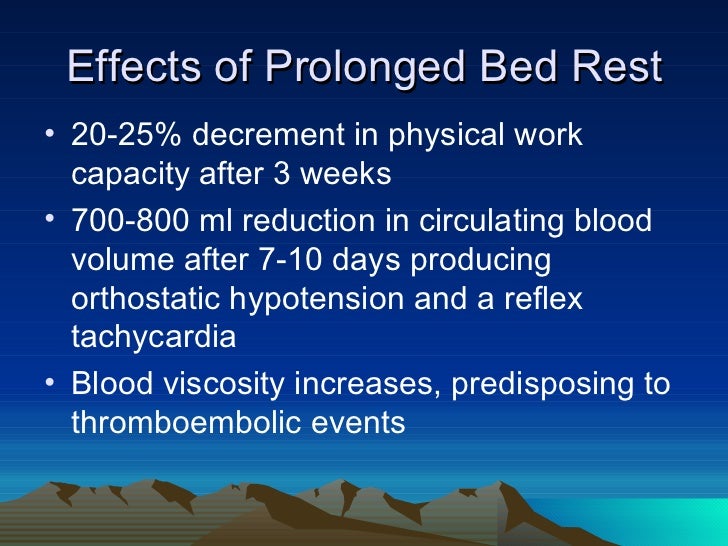 Effects of Prolonged Bed Rest

• 20-25% decrement in physical work capacity after 3 weeks
• 700-800 ml reduction in circulating blood volume after 7-10 days producing orthostatic hypotension and a reflex tachycardia
• Blood viscosity increases, predisposing to thromboembolic events